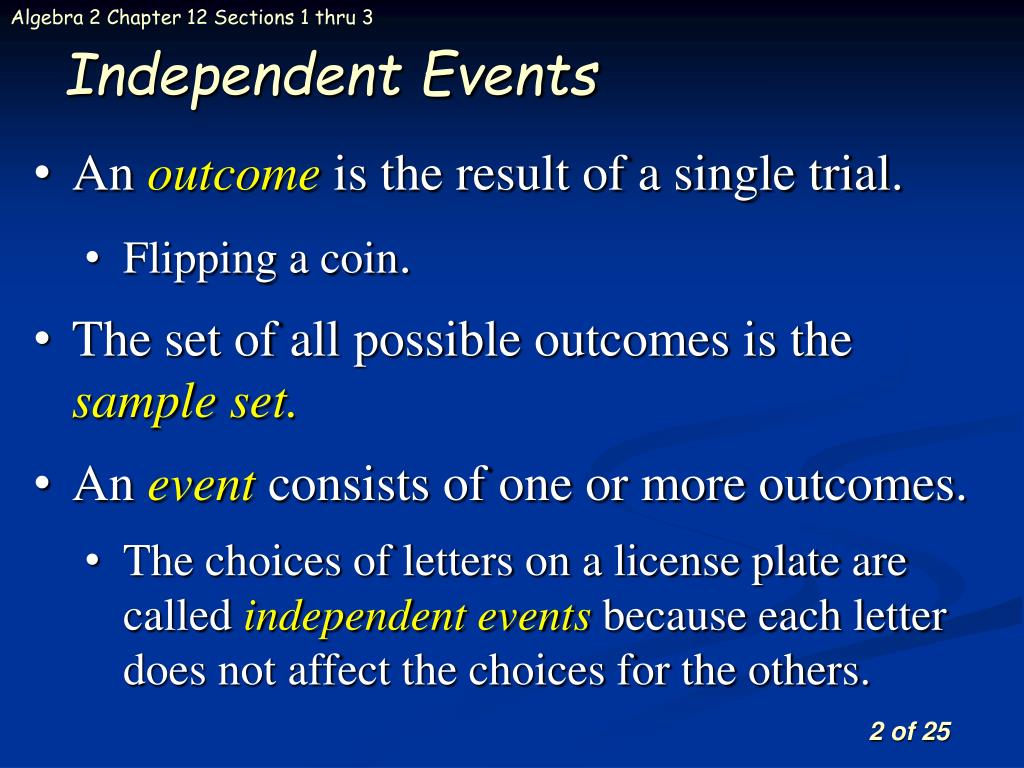 Algebra 2 Chapter 12 Sections 1 thru 3

Independent Events

• An outcome is the result of a single trial.

• Flipping a coin.

• The set of all possible outcomes is the sample set.

• An event consists of one or more outcomes.

• The choices of letters on a license plate are called independent events because each letter does not affect the choices for the others.

2 of 25